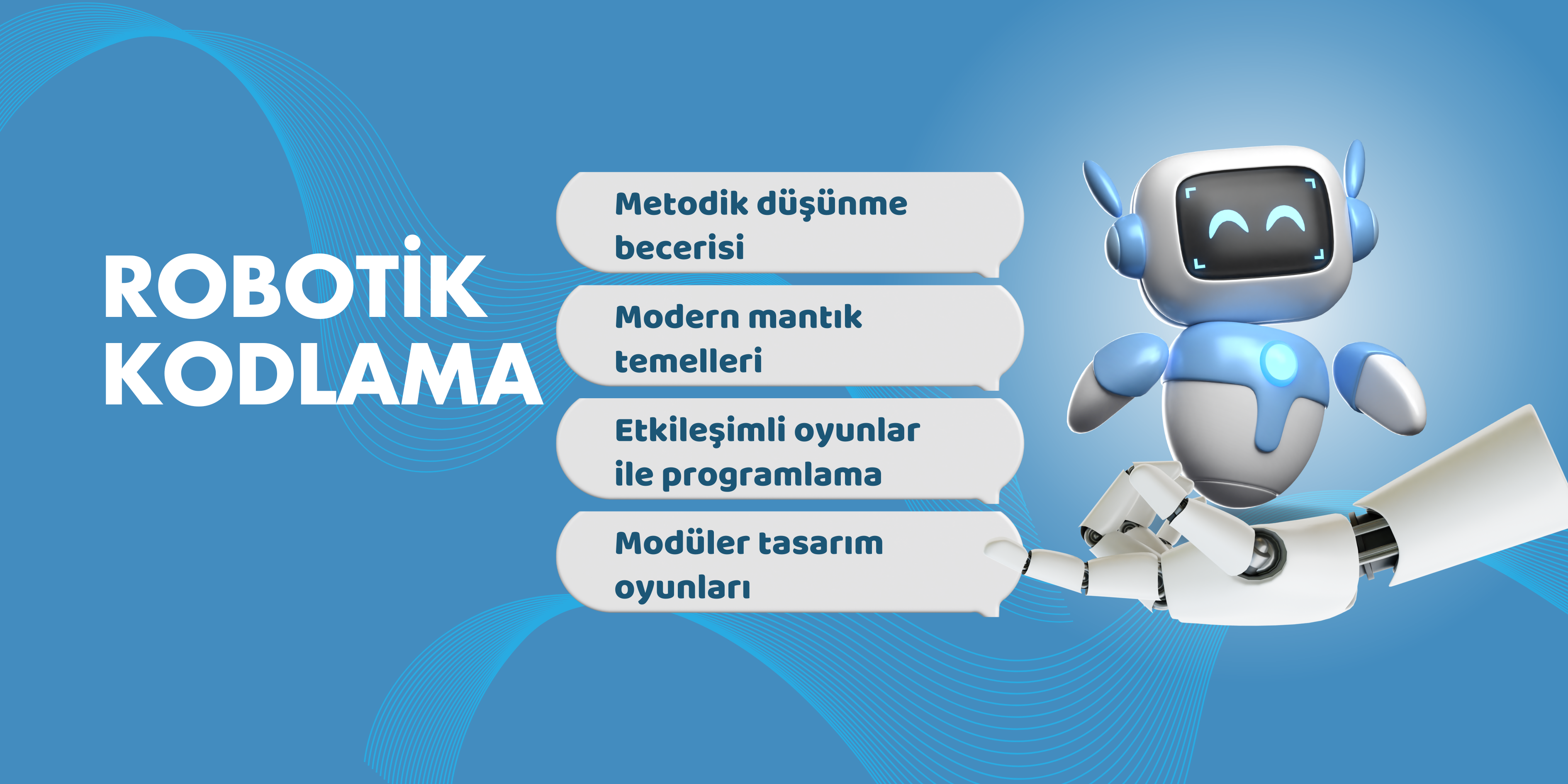 ROBOTİK KODLAMA

Metodik düşünme becerisi

Modern mantık temelleri

Etkileşimli oyunlar ile programlama

Modüler tasarım oyunları